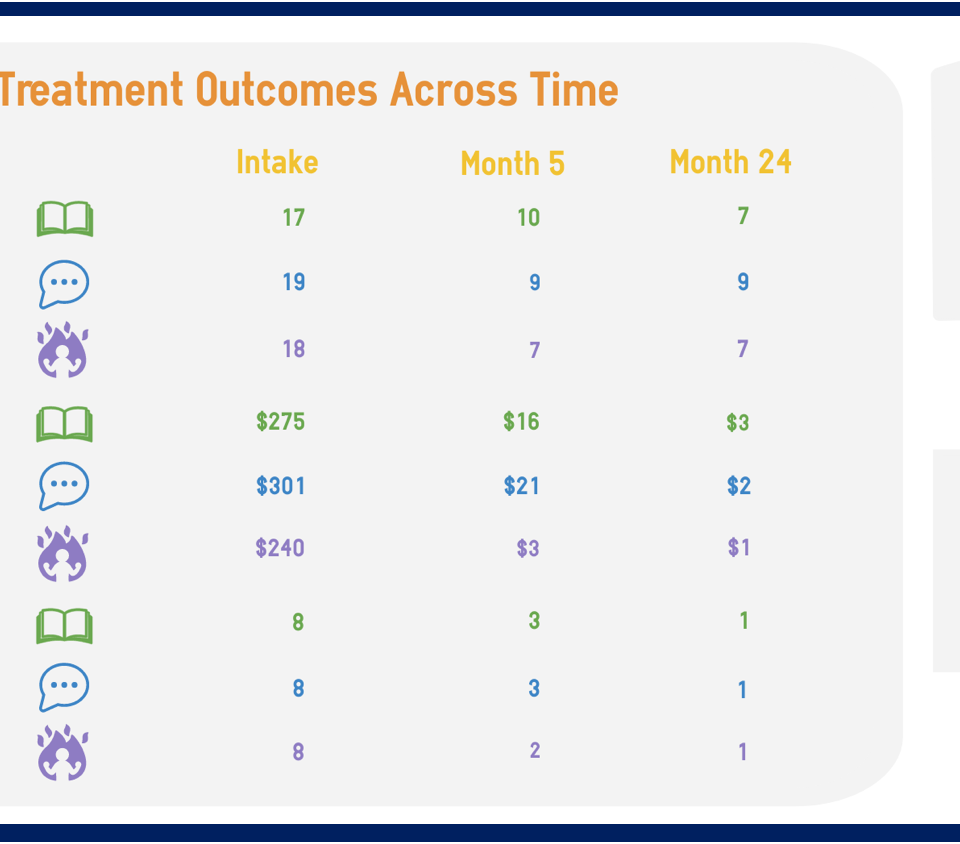 Treatment Outcomes Across Time

| | Intake | Month 5 | Month 24 |
|---|---|---|---|
| | 17 | 10 | 7 |
| | 19 | 9 | 9 |
| | 18 | 7 | 7 |
| | \$275 | \$16 | \$3 |
| | \$301 | \$21 | \$2 |
| | \$240 | \$3 | \$1 |
| | 8 | 3 | 1 |
| | 8 | 3 | 1 |
| | 8 | 2 | 1 |